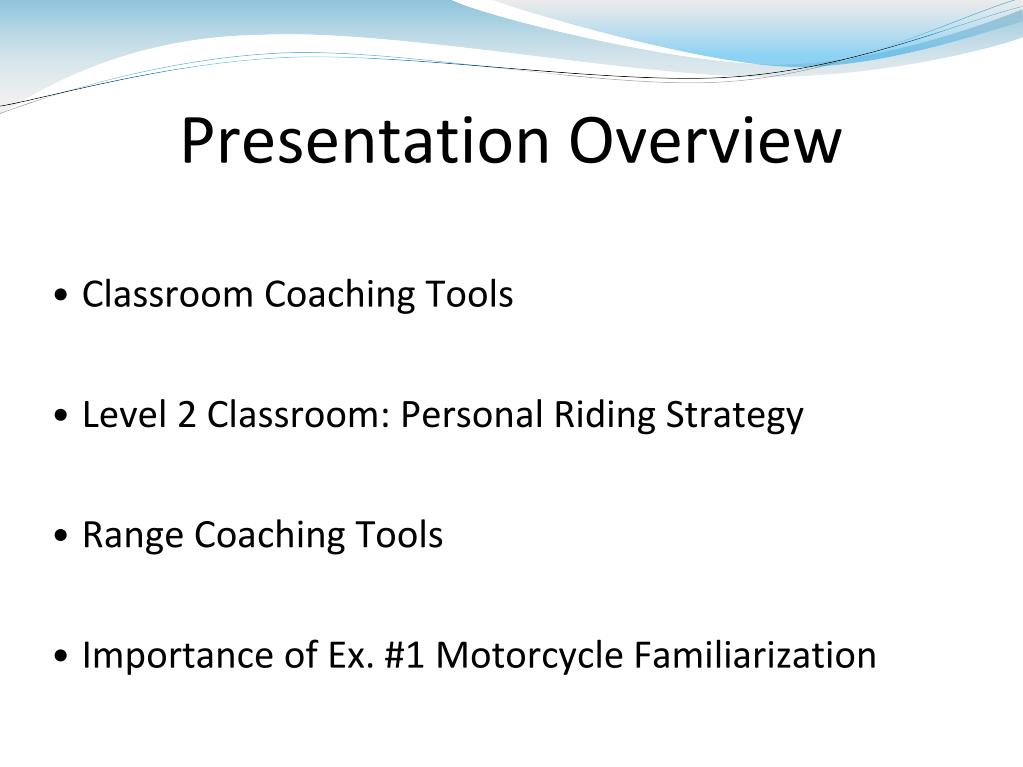 Presentation Overview

• Classroom Coaching Tools

• Level 2 Classroom: Personal Riding Strategy

• Range Coaching Tools

• Importance of Ex. #1 Motorcycle Familiarization